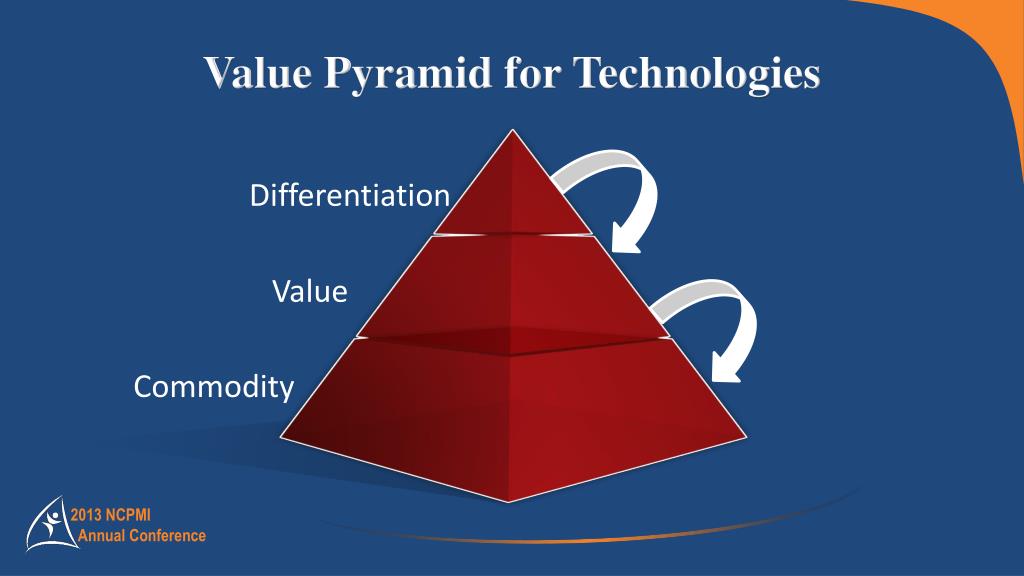 Value Pyramid for Technologies

Differentiation

Value

Commodity

2013 NCPMI
Annual Conference